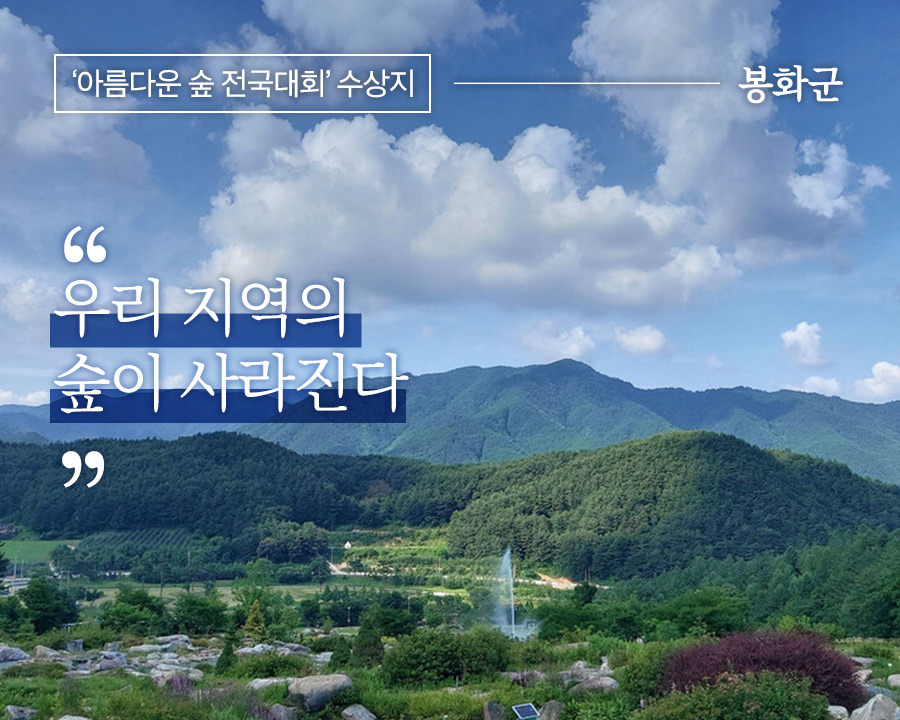 ‘아름다운 숲 전국대회’ 수상지

봉화군

“
우리 지역의
숲이 사라진다
”